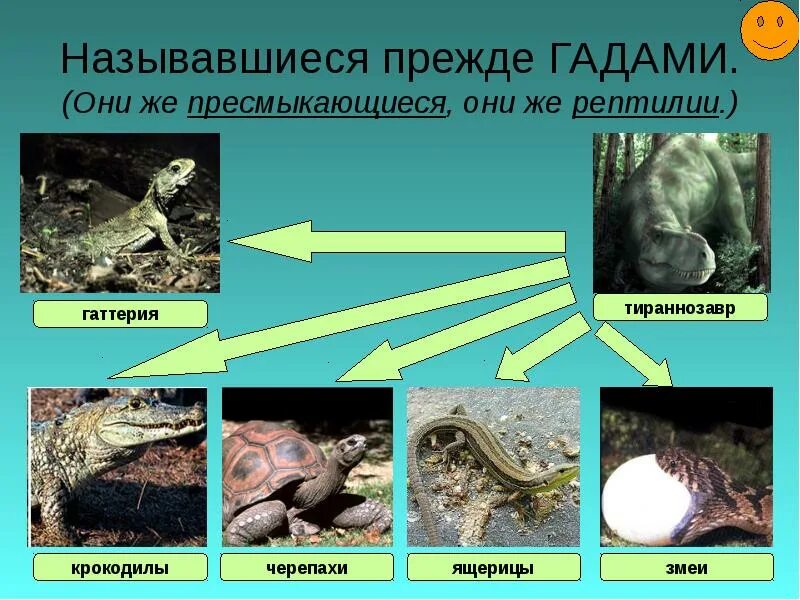 Называвшиеся прежде ГАДАМИ.
(Они же пресмыкающиеся, они же рептилии.)

гаттерия

тираннозавр

крокодилы

черепахи

ящерицы

змеи